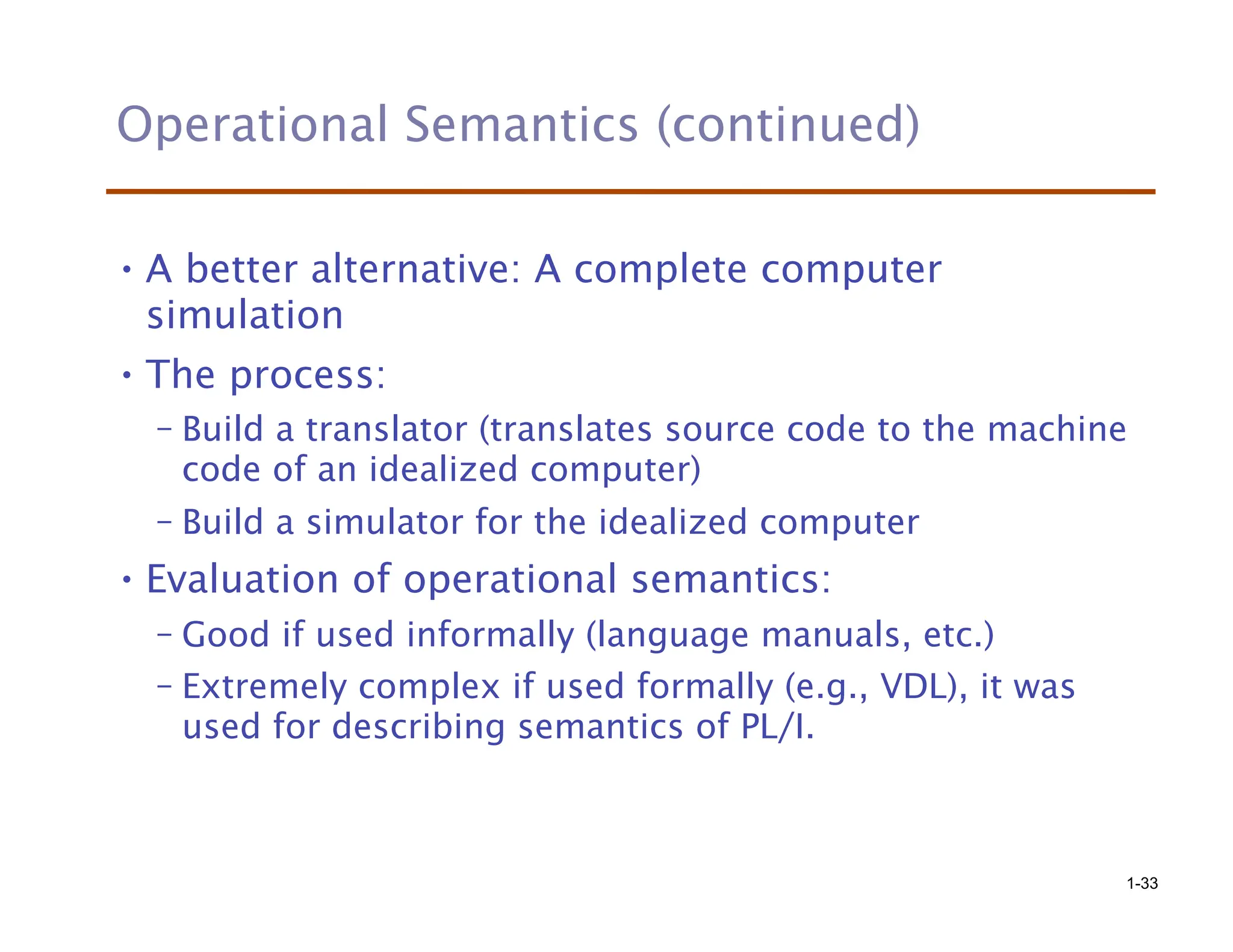 Operational Semantics (continued)

• A better alternative: A complete computer simulation

• The process:

– Build a translator (translates source code to the machine code of an idealized computer)

– Build a simulator for the idealized computer

• Evaluation of operational semantics:

– Good if used informally (language manuals, etc.)

– Extremely complex if used formally (e.g., VDL), it was used for describing semantics of PL/I.

1-33